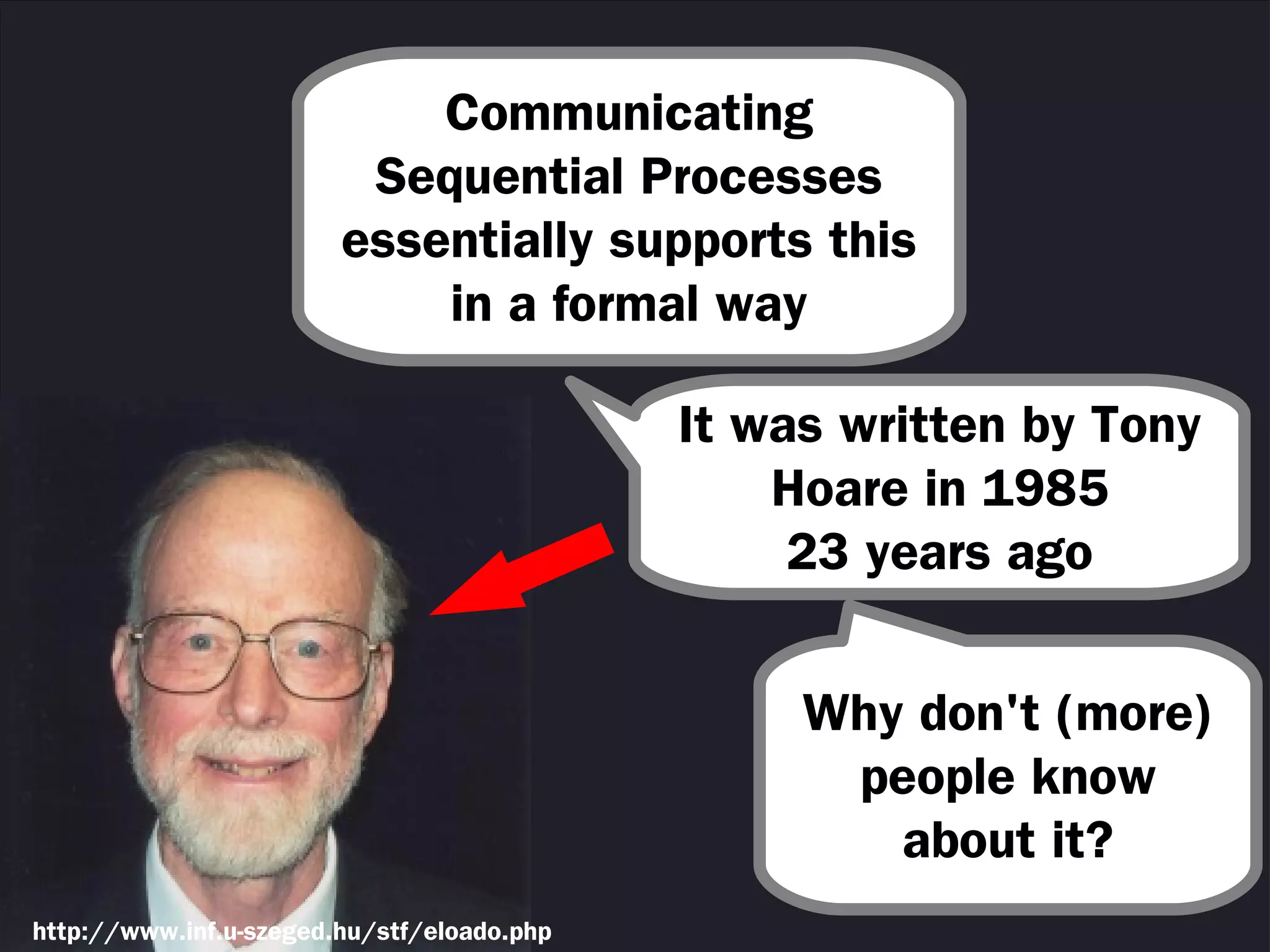 Communicating Sequential Processes essentially supports this in a formal way

It was written by Tony Hoare in 1985
23 years ago

Why don't (more) people know about it?

http://www.inf.u-szeged.hu/stf/eloado.php